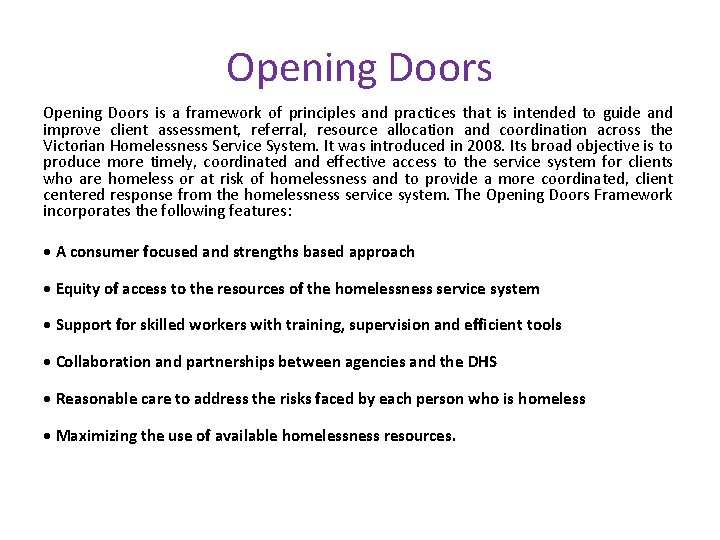 Opening Doors

Opening Doors is a framework of principles and practices that is intended to guide and improve client assessment, referral, resource allocation and coordination across the Victorian Homelessness Service System. It was introduced in 2008. Its broad objective is to produce more timely, coordinated and effective access to the service system for clients who are homeless or at risk of homelessness and to provide a more coordinated, client centered response from the homelessness service system. The Opening Doors Framework incorporates the following features:

• A consumer focused and strengths based approach

• Equity of access to the resources of the homelessness service system

• Support for skilled workers with training, supervision and efficient tools

• Collaboration and partnerships between agencies and the DHS

• Reasonable care to address the risks faced by each person who is homeless

• Maximizing the use of available homelessness resources.